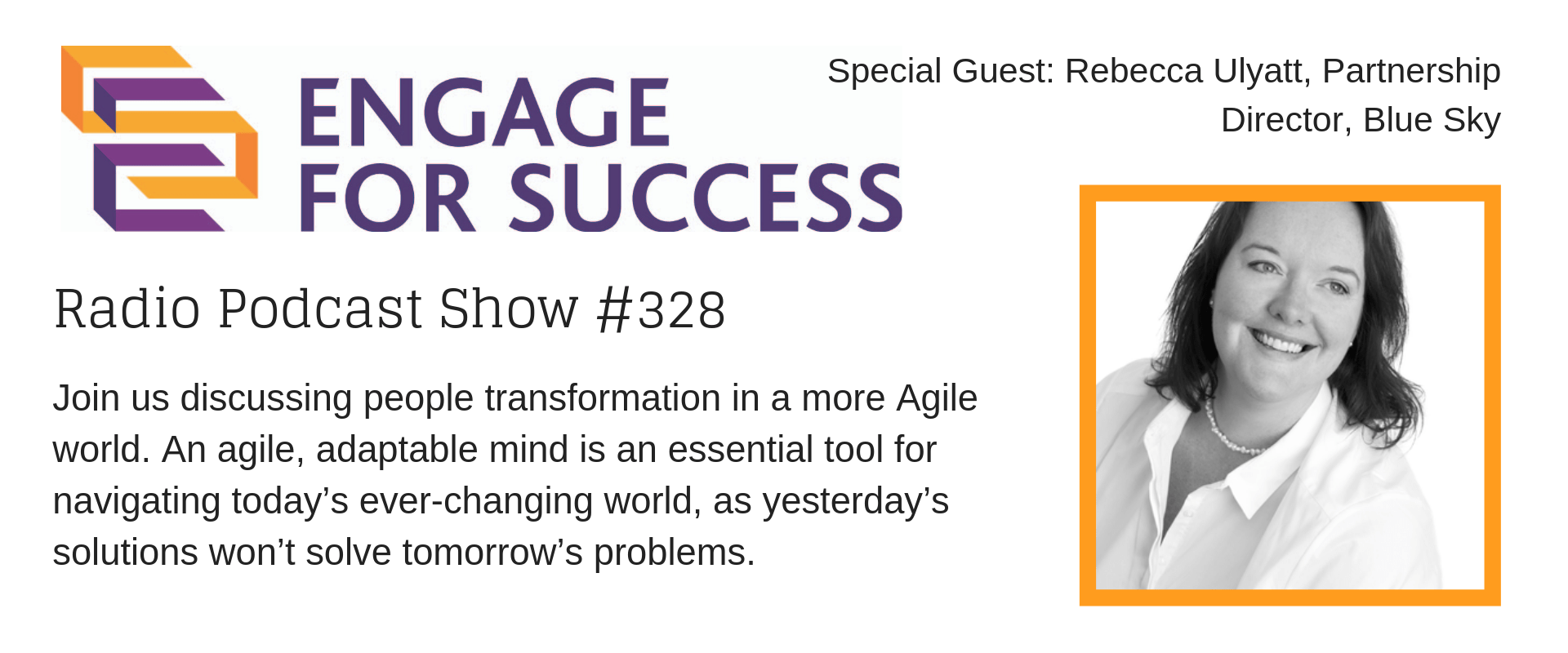 ENGAGE FOR SUCCESS

Special Guest: Rebecca Ulyatt, Partnership Director, Blue Sky

Radio Podcast Show #328

Join us discussing people transformation in a more Agile world. An agile, adaptable mind is an essential tool for navigating today’s ever-changing world, as yesterday’s solutions won’t solve tomorrow’s problems.